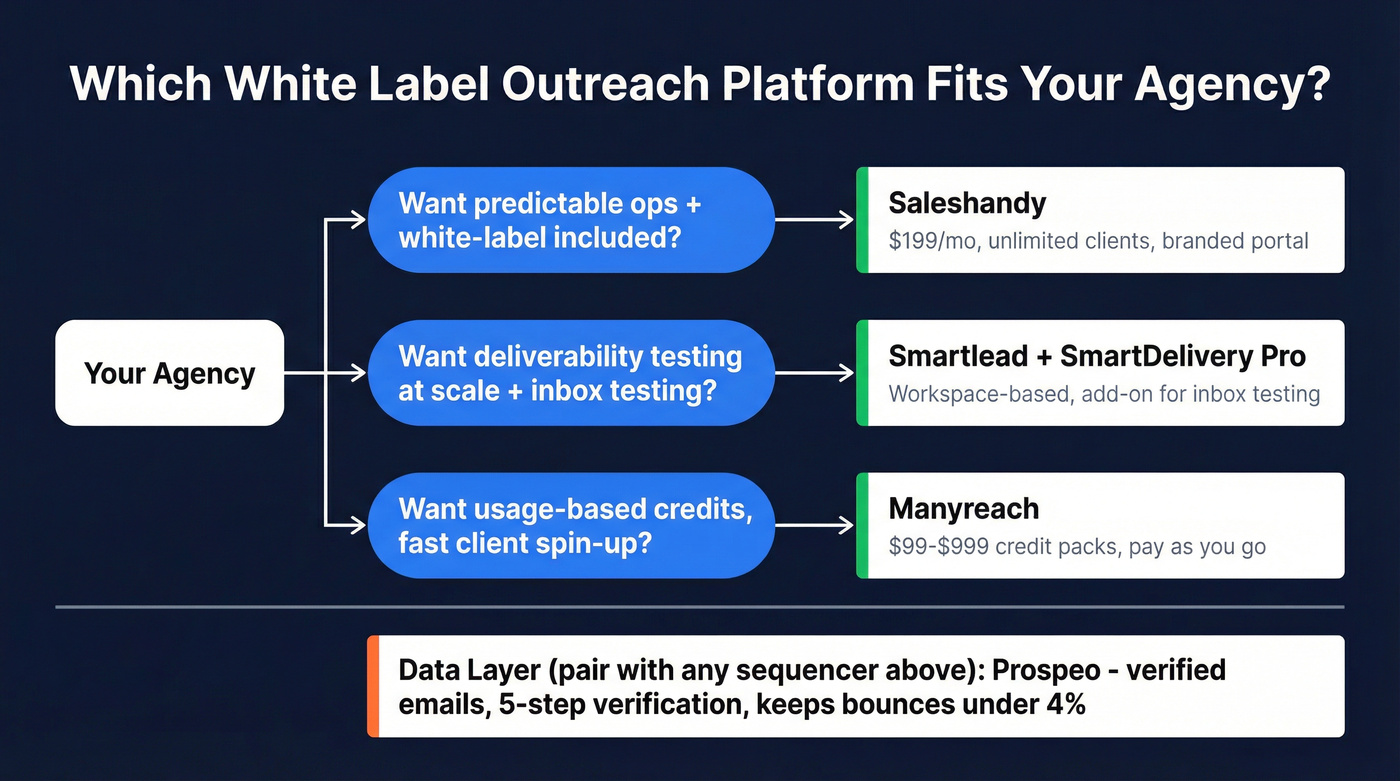 Which White Label Outreach Platform Fits Your Agency?

Your Agency

Want predictable ops + white-label included?

Saleshandy
$199/mo, unlimited clients, branded portal

Want deliverability testing at scale + inbox testing?

Smartlead + SmartDelivery Pro
Workspace-based, add-on for inbox testing

Want usage-based credits, fast client spin-up?

Manyreach
$99-$999 credit packs, pay as you go

Data Layer (pair with any sequencer above): Prospeo - verified emails, 5-step verification, keeps bounces under 4%